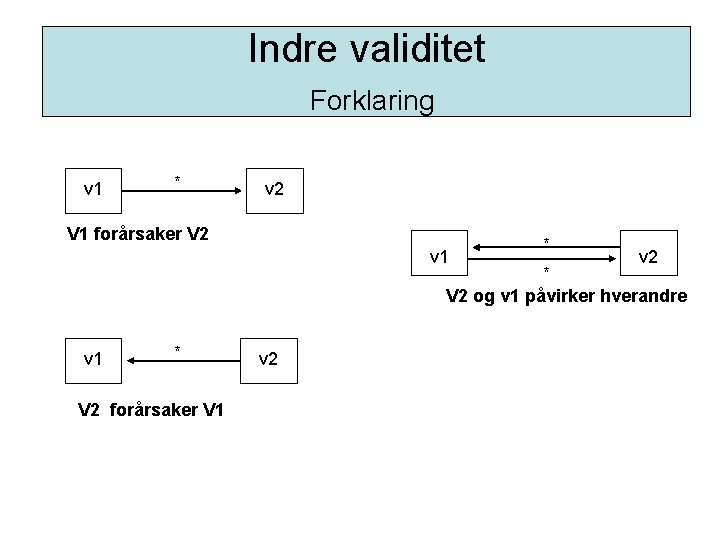 Indre validitet

Forklaring

v1 * v2

V1 forårsaker V2

v1 * * v2

V2 og v1 påvirker hverandre

v1 * v2

V2 forårsaker V1